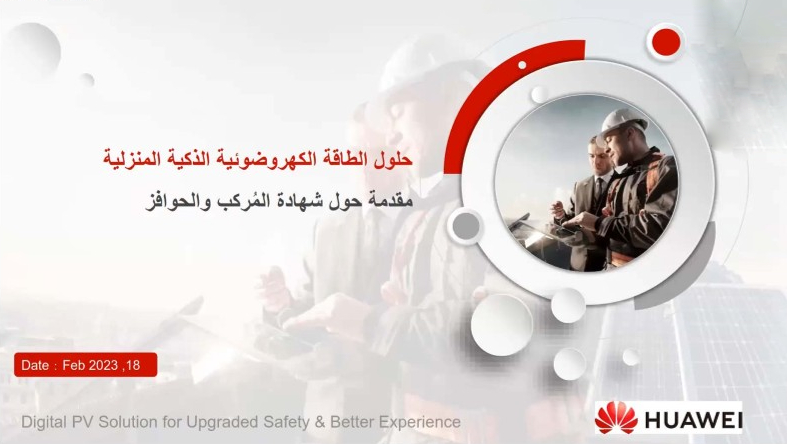 حلول الطاقة الكهروضوئية الذكية المنزلية

مقدمة حول شهادة المُركب والحوافز

Date : Feb 2023 ,18

Digital PV Solution for Upgraded Safety & Better Experience

HUAWEI